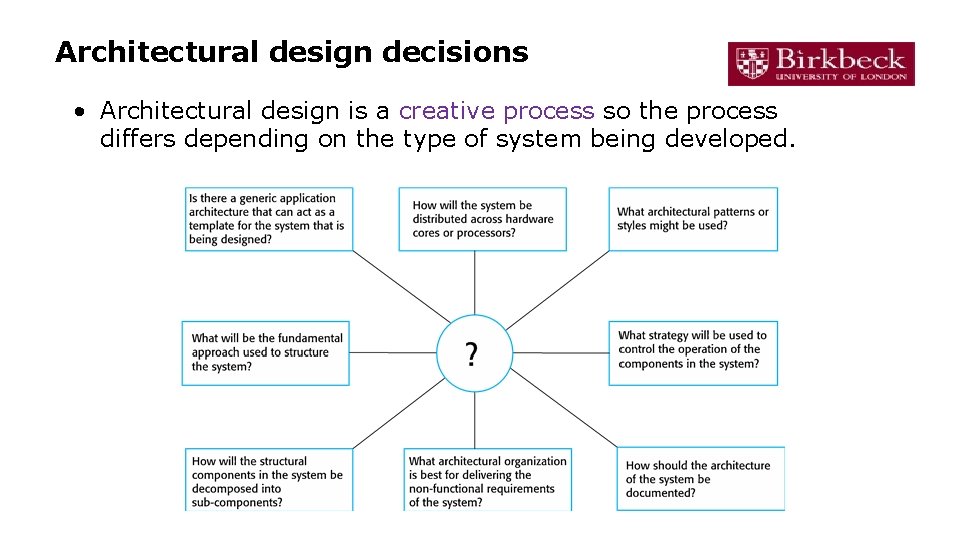 Architectural design decisions

Birkbeck
UNIVERSITY OF LONDON

• Architectural design is a creative process so the process differs depending on the type of system being developed.

Is there a generic application architecture that can act as a template for the system that is being designed?

How will the system be distributed across hardware cores or processors?

What architectural patterns or styles might be used?

What will be the fundamental approach used to structure the system?

?

What strategy will be used to control the operation of the components in the system?

How will the structural components in the system be decomposed into sub-components?

What architectural organization is best for delivering the non-functional requirements of the system?

How should the architecture of the system be documented?